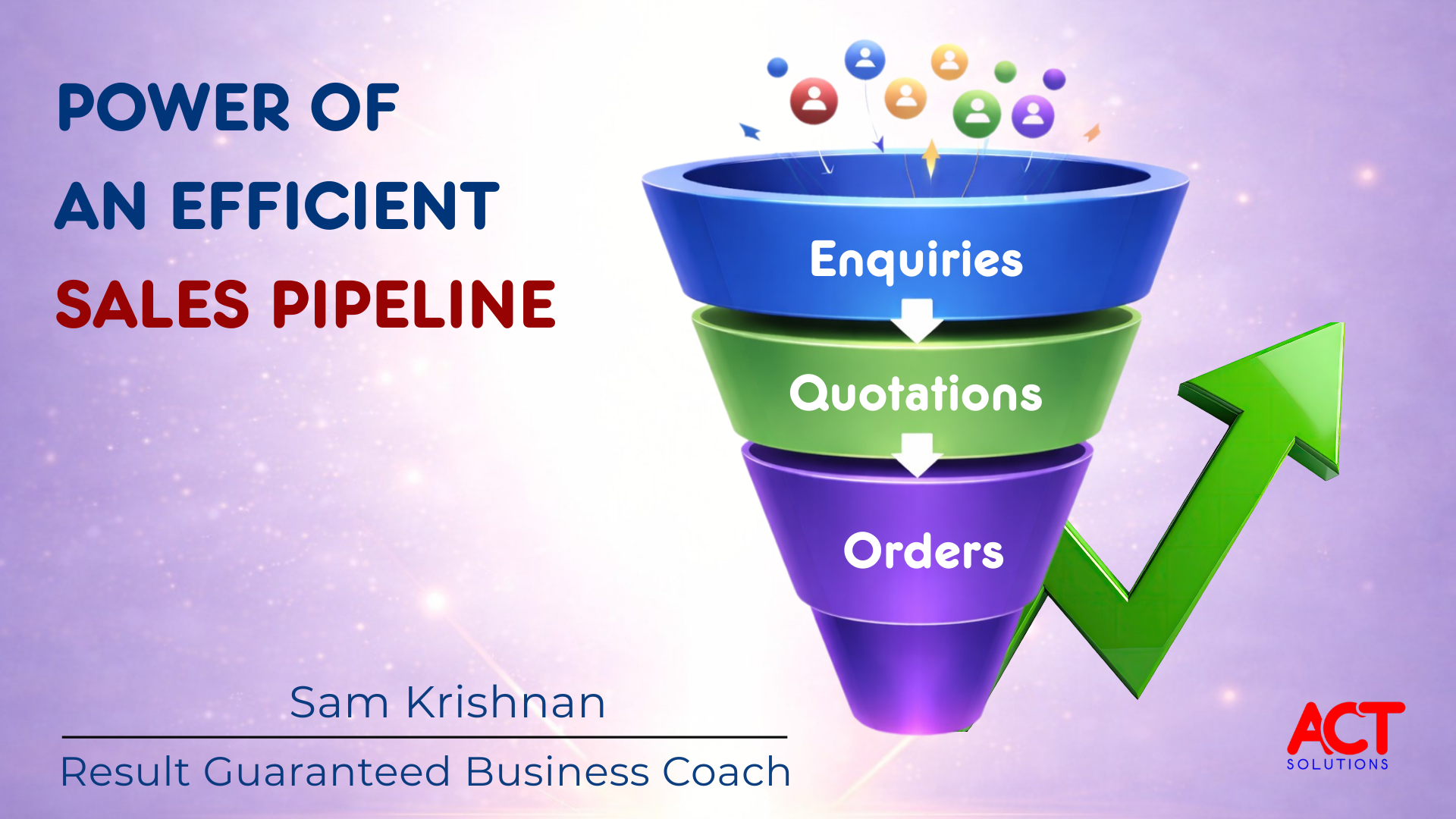 POWER OF
AN EFFICIENT
SALES PIPELINE

Enquiries
Quotations
Orders

Sam Krishnan
Result Guaranteed Business Coach

ACT
SOLUTIONS